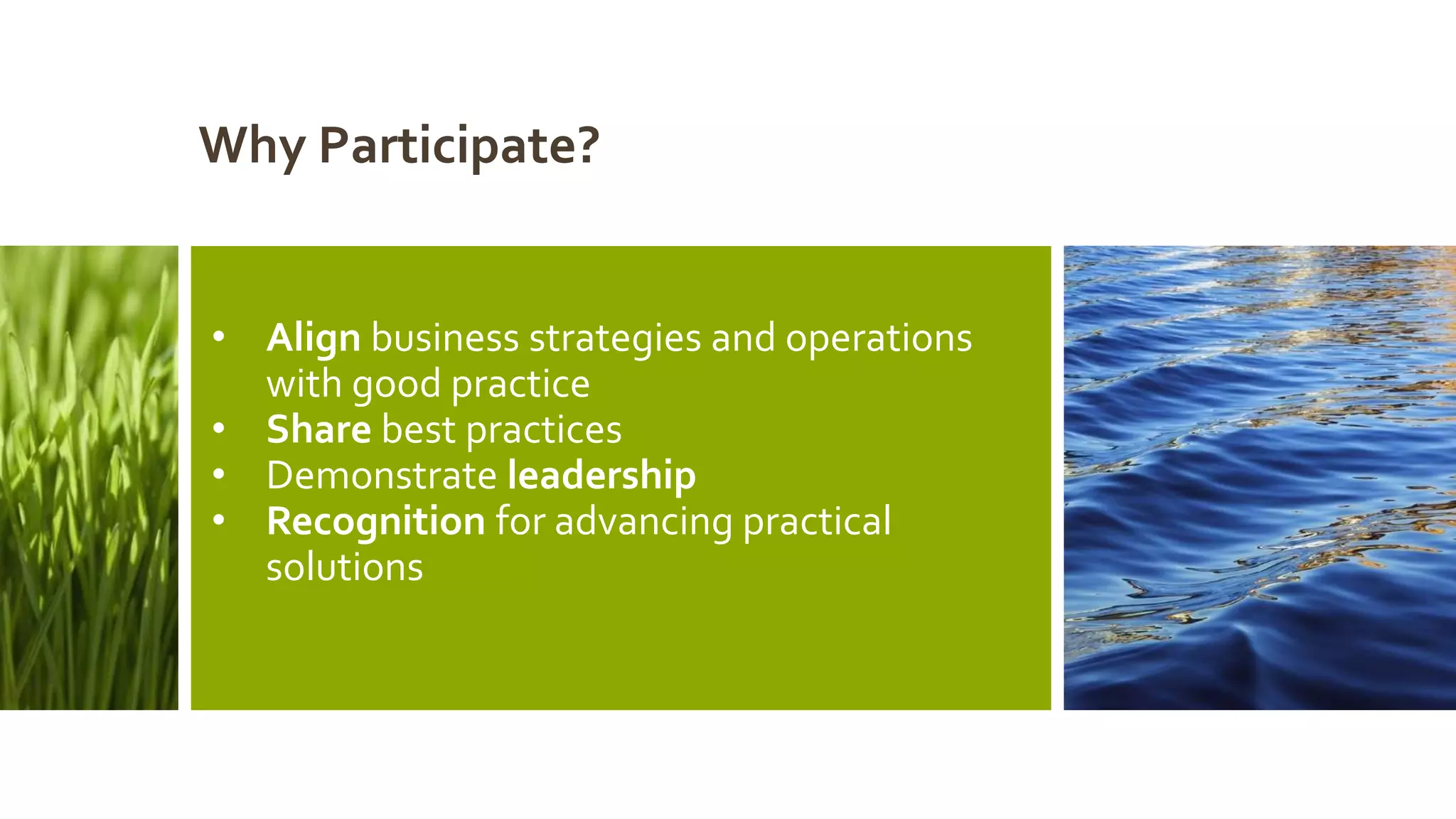 Why Participate?

• Align business strategies and operations with good practice
• Share best practices
• Demonstrate leadership
• Recognition for advancing practical solutions